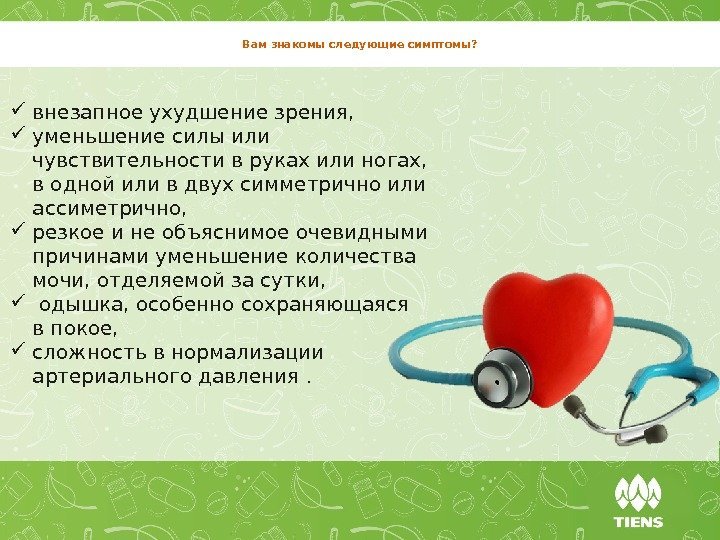 Вам знакомы следующие симптомы?

✓ внезапное ухудшение зрения,
✓ уменьшение силы или чувствительности в руках или ногах, в одной или в двух симметрично или ассиметрично,
✓ резкое и не объяснимое очевидными причинами уменьшение количества мочи, отделяемой за сутки,
✓ одышка, особенно сохраняющаяся в покое,
✓ сложность в нормализации артериального давления .

TIENS